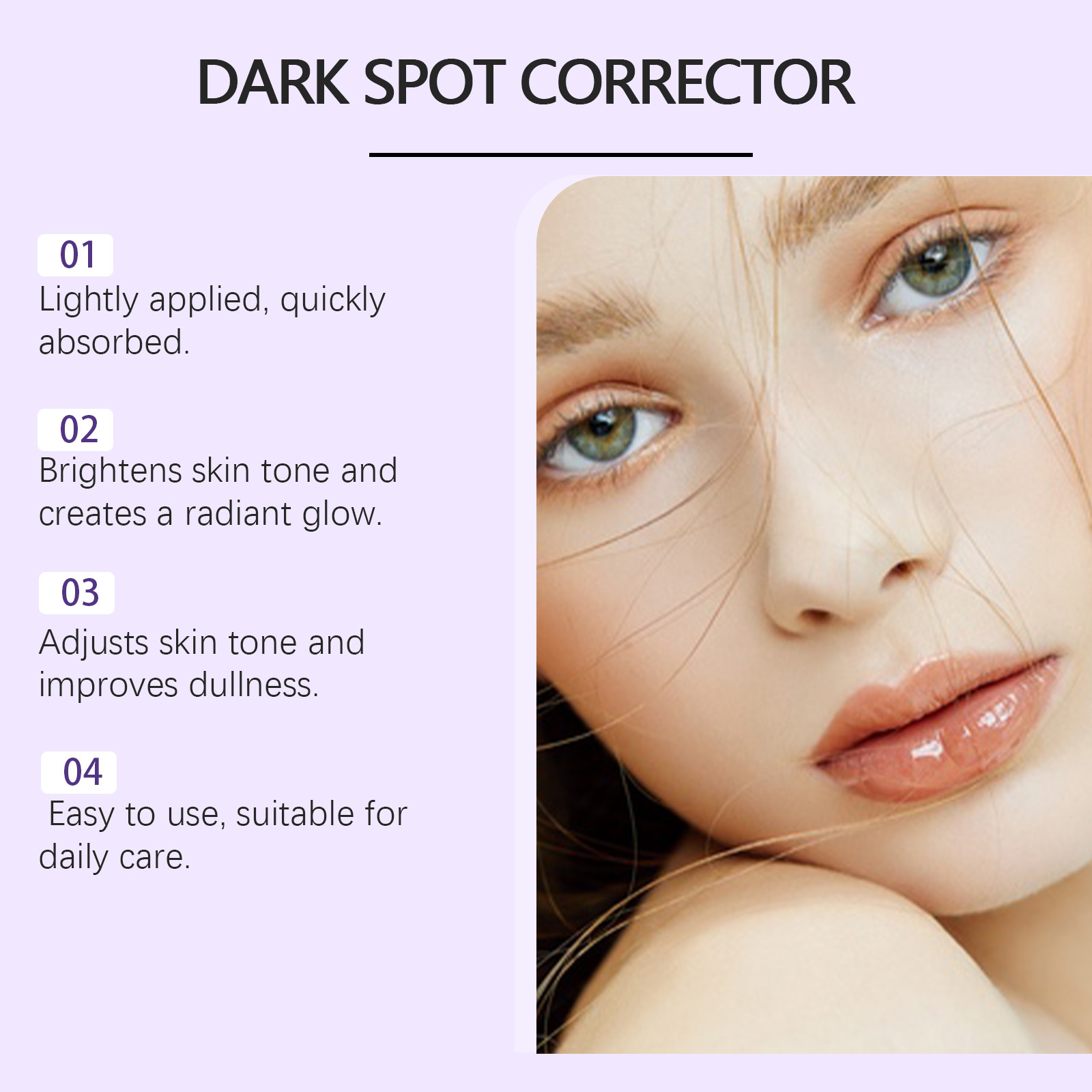 DARK SPOT CORRECTOR

01
Lightly applied, quickly absorbed.

02
Brightens skin tone and creates a radiant glow.

03
Adjusts skin tone and improves dullness.

04
Easy to use, suitable for daily care.